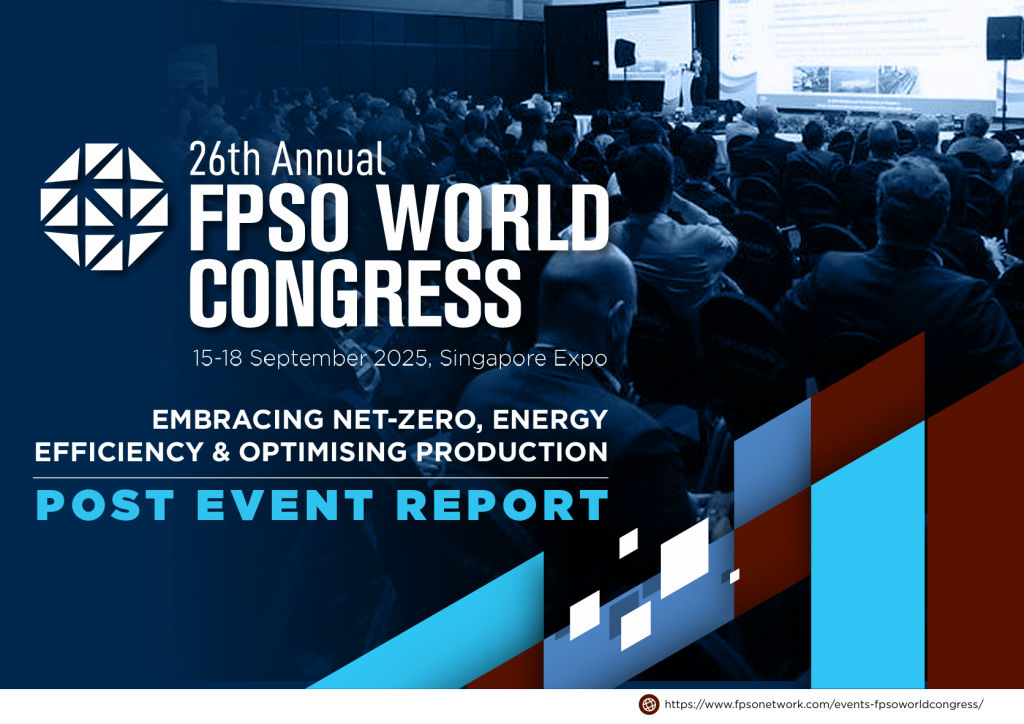 26th Annual
FPSO WORLD CONGRESS
15-18 September 2025, Singapore Expo

EMBRACING NET-ZERO, ENERGY EFFICIENCY & OPTIMISING PRODUCTION

POST EVENT REPORT

https://www.fpsonetwork.com/events-fpsoworldcongress/